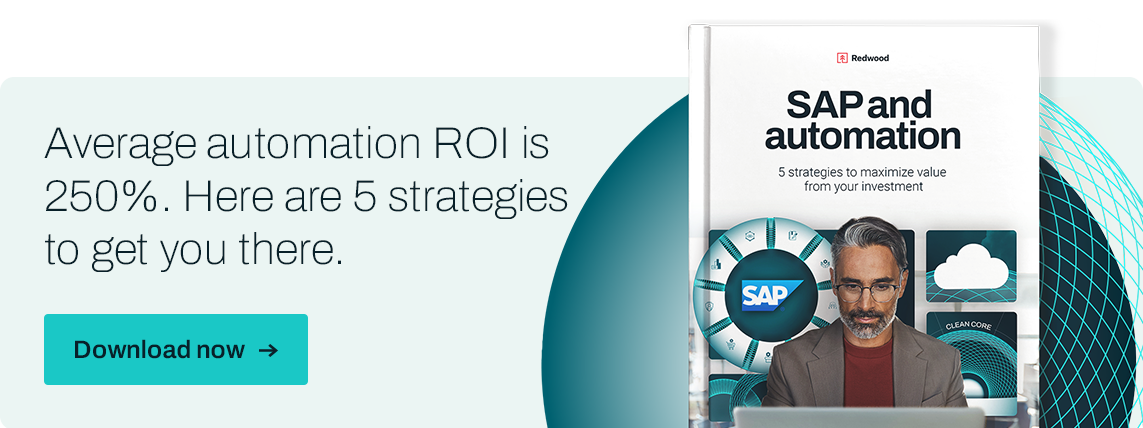 Average automation ROI is 250%. Here are 5 strategies to get you there.

Download now →

Redwood

SAP and automation

5 strategies to maximize value from your investment

SAP

CLEAN CORE